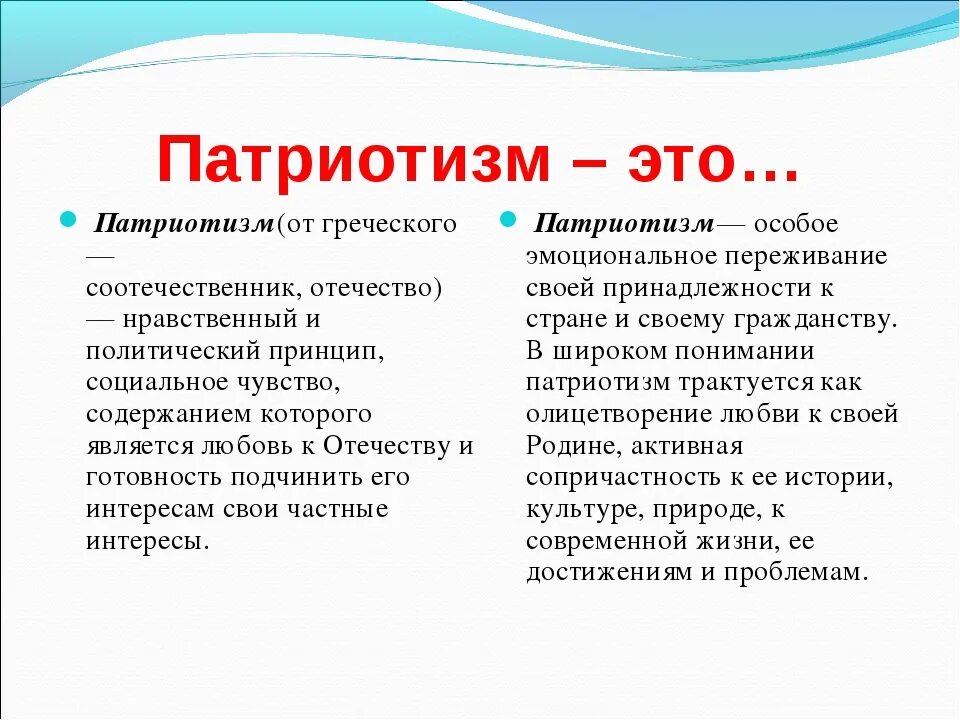 Патриотизм – это…

Патриотизм(от греческого — соотечественник, отечество) — нравственный и политический принцип, социальное чувство, содержанием которого является любовь к Отечеству и готовность подчинить его интересам свои частные интересы.

Патриотизм— особое эмоциональное переживание своей принадлежности к стране и своему гражданству. В широком понимании патриотизм трактуется как олицетворение любви к своей Родине, активная сопричастность к ее истории, культуре, природе, к современной жизни, ее достижениям и проблемам.